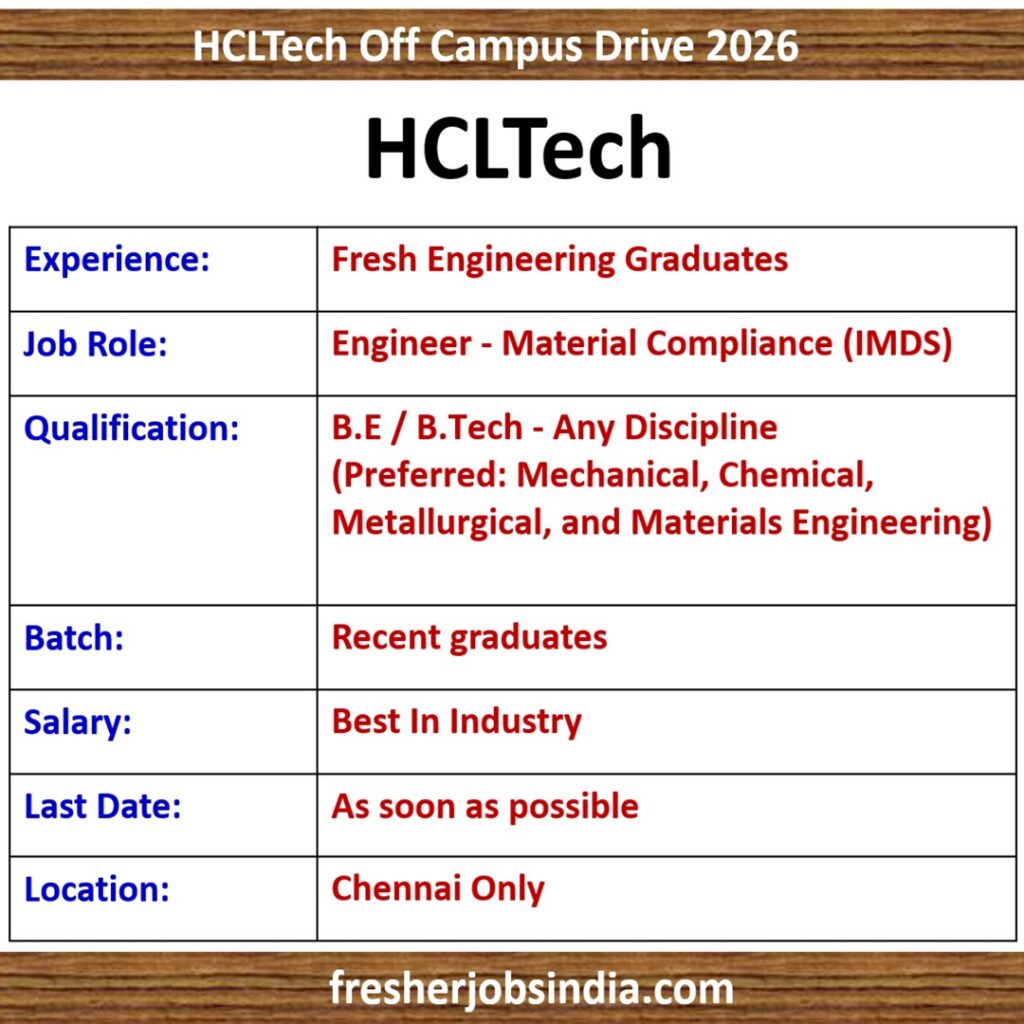 HCLTech Off Campus Drive 2026

HCLTech

| Experience: | Fresh Engineering Graduates |
|---|---|
| Job Role: | Engineer - Material Compliance (IMDS) |
| Qualification: | B.E / B.Tech - Any Discipline (Preferred: Mechanical, Chemical, Metallurgical, and Materials Engineering) |
| Batch: | Recent graduates |
| Salary: | Best In Industry |
| Last Date: | As soon as possible |
| Location: | Chennai Only |

fresherjobsindia.com